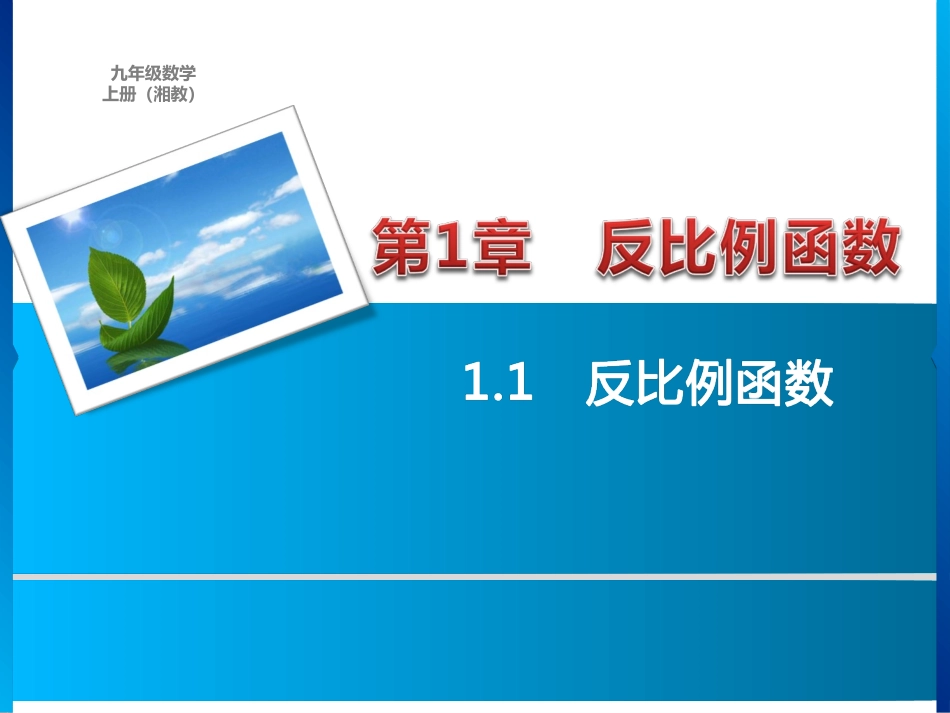 九年级数学
上册（湘教）

第1章　反比例函数

1.1　反比例函数